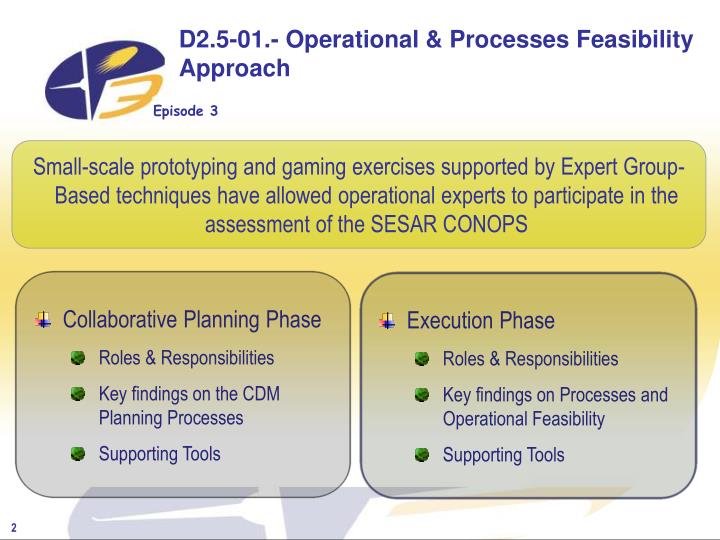 D2.5-01.- Operational & Processes Feasibility Approach

Episode 3

Small-scale prototyping and gaming exercises supported by Expert Group-Based techniques have allowed operational experts to participate in the assessment of the SESAR CONOPS

Collaborative Planning Phase

Roles & Responsibilities

Key findings on the CDM Planning Processes

Supporting Tools

Execution Phase

Roles & Responsibilities

Key findings on Processes and Operational Feasibility

Supporting Tools

2